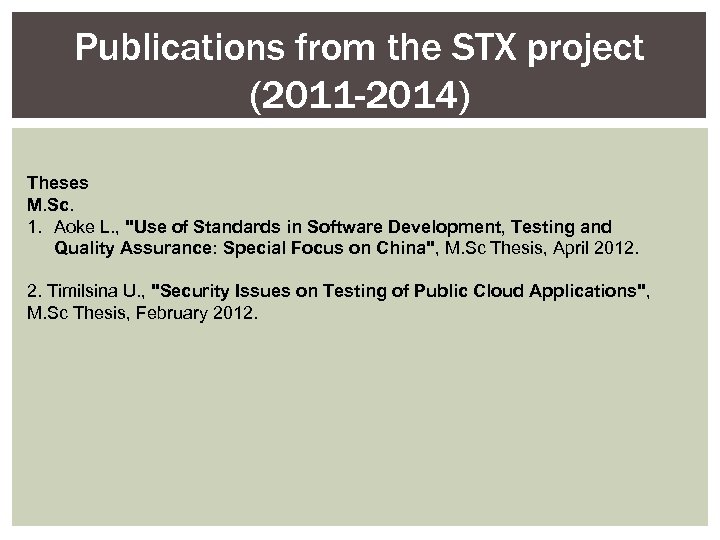 Publications from the STX project (2011-2014)

Theses
M.Sc.
1. Aoke L., "Use of Standards in Software Development, Testing and Quality Assurance: Special Focus on China", M.Sc Thesis, April 2012.

2. Timilsina U., "Security Issues on Testing of Public Cloud Applications", M.Sc Thesis, February 2012.